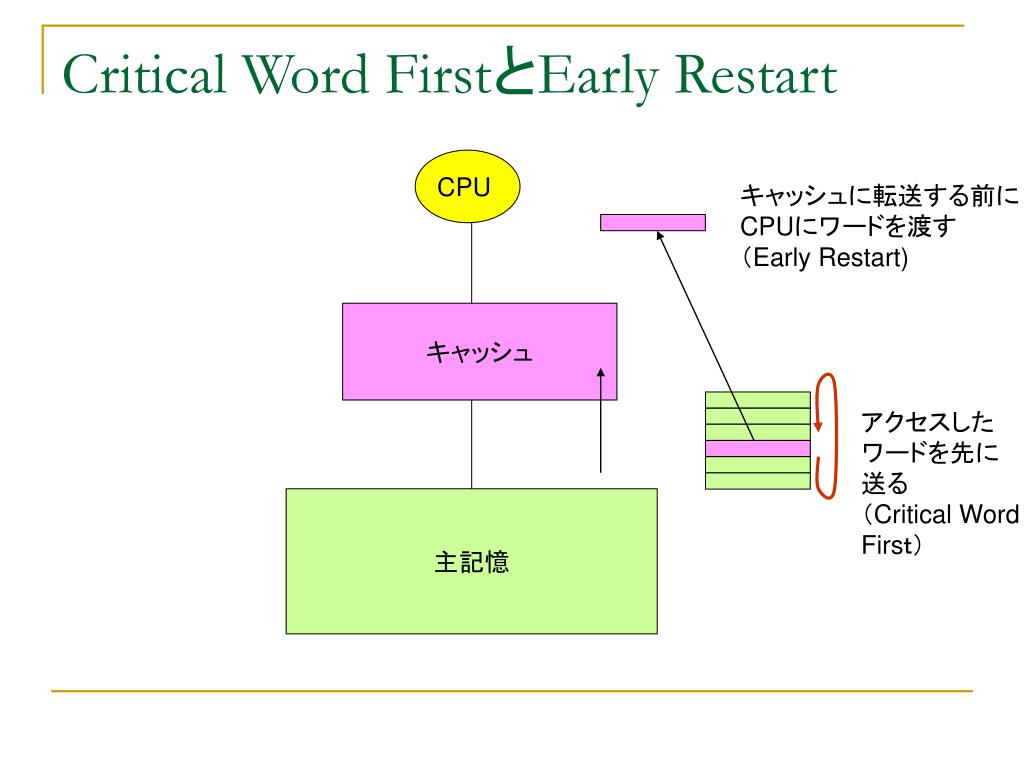 Critical Word FirstとEarly Restart

CPU

キャッシュに転送する前にCPUにワードを渡す（Early Restart)

キャッシュ

アクセスしたワードを先に送る（Critical Word First）

主記憶